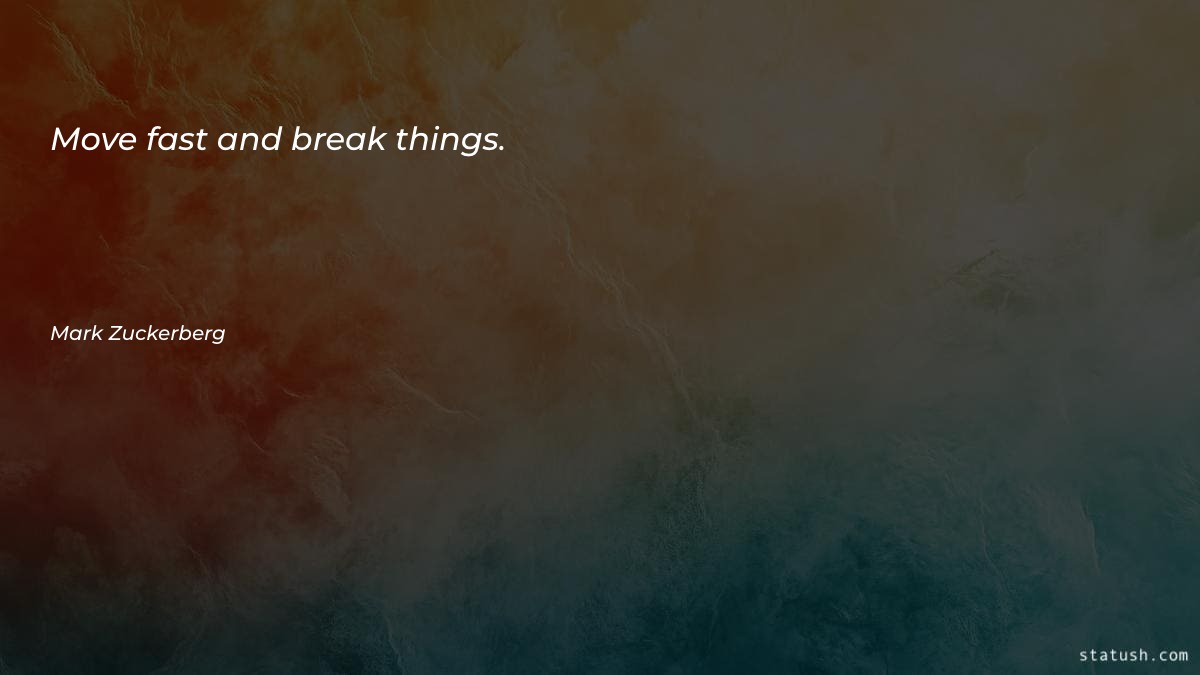 Move fast and break things.

Mark Zuckerberg

statush.com